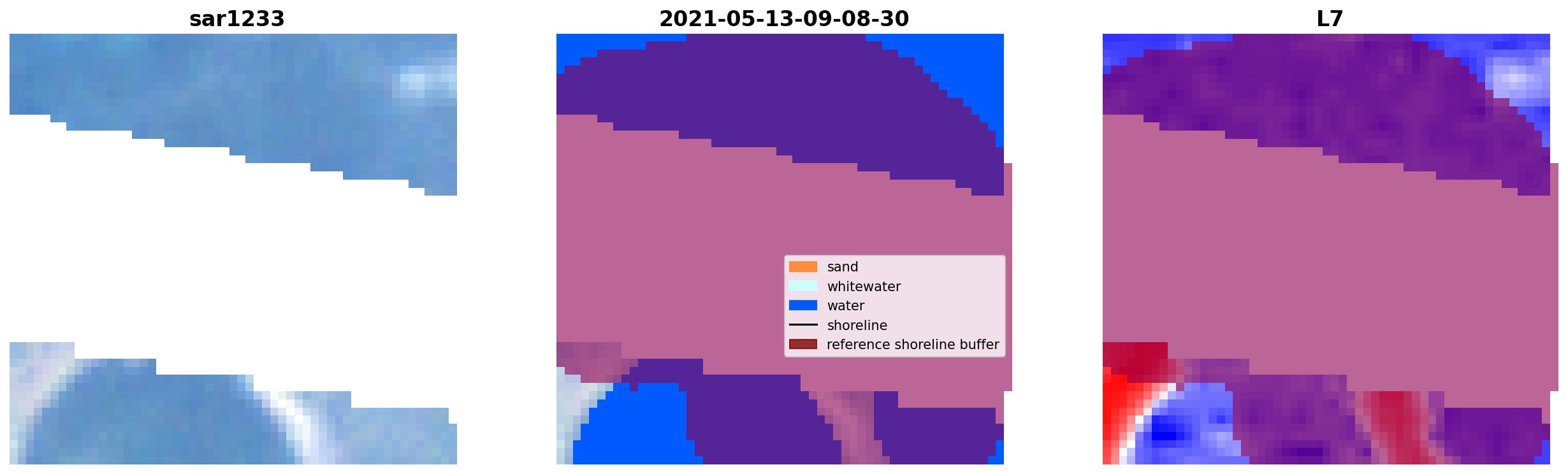 sar1233

2021-05-13-09-08-30

sand
whitewater
water
shoreline
reference shoreline buffer

L7